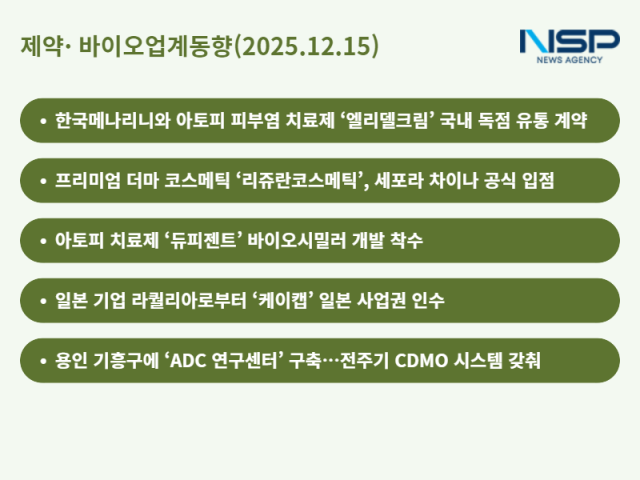 제약· 바이오업계동향(2025.12.15)

NSP
NEWS AGENCY

• 한국메나리니와 아토피 피부염 치료제 ‘엘리델크림’ 국내 독점 유통 계약

• 프리미엄 더마 코스메틱 ‘리쥬란코스메틱’, 세포라 차이나 공식 입점

• 아토피 치료제 ‘듀피젠트’ 바이오시밀러 개발 착수

• 일본 기업 라퀄리아로부터 ‘케이캡’ 일본 사업권 인수

• 용인 기흥구에 ‘ADC 연구센터’ 구축…전주기 CDMO 시스템 갖춰